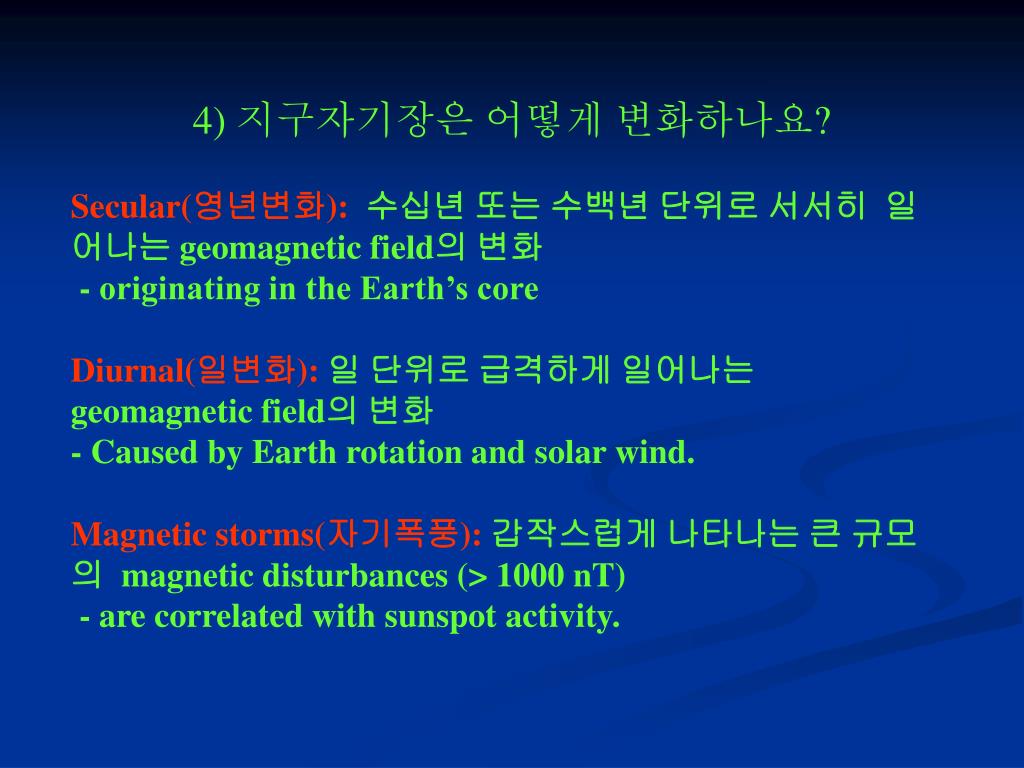 4) 지구자기장은 어떻게 변화하나요?

Secular(영년변화): 수십년 또는 수백년 단위로 서서히 일어나는 geomagnetic field의 변화
- originating in the Earth’s core

Diurnal(일변화): 일 단위로 급격하게 일어나는 geomagnetic field의 변화
- Caused by Earth rotation and solar wind.

Magnetic storms(자기폭풍): 갑작스럽게 나타나는 큰 규모의 magnetic disturbances (> 1000 nT)
- are correlated with sunspot activity.